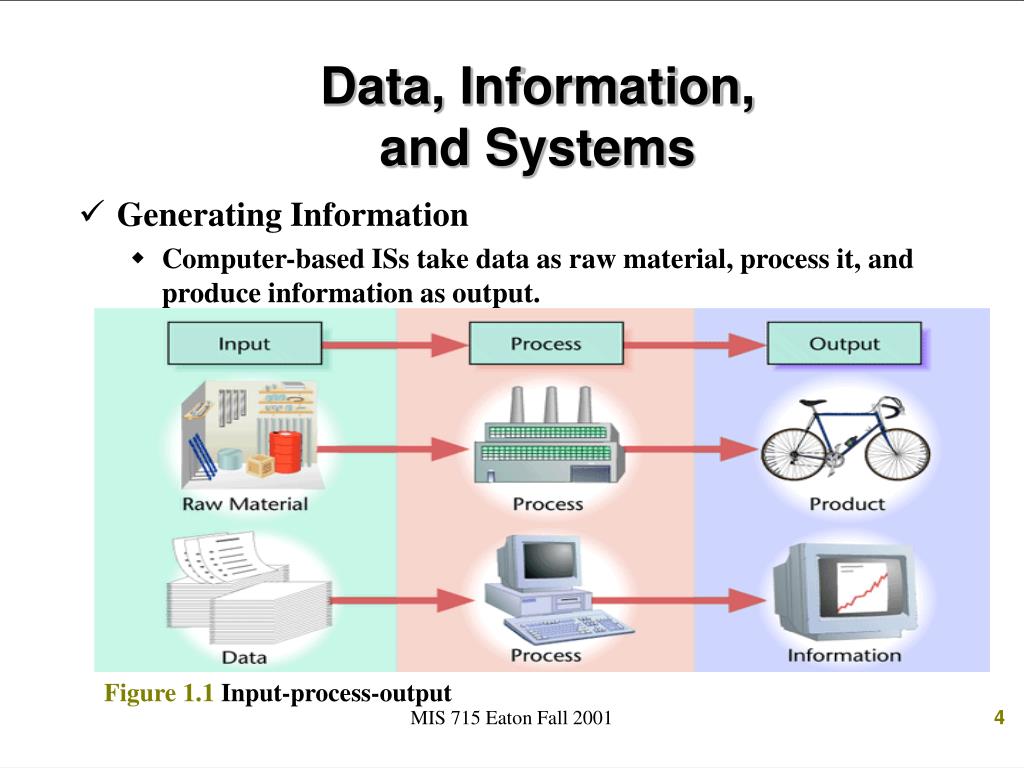 Data, Information, and Systems

✓ Generating Information

◆ Computer-based ISs take data as raw material, process it, and produce information as output.

Input
Process
Output

Raw Material
Process
Product

Data
Process
Information

Figure 1.1 Input-process-output

MIS 715 Eaton Fall 2001

4